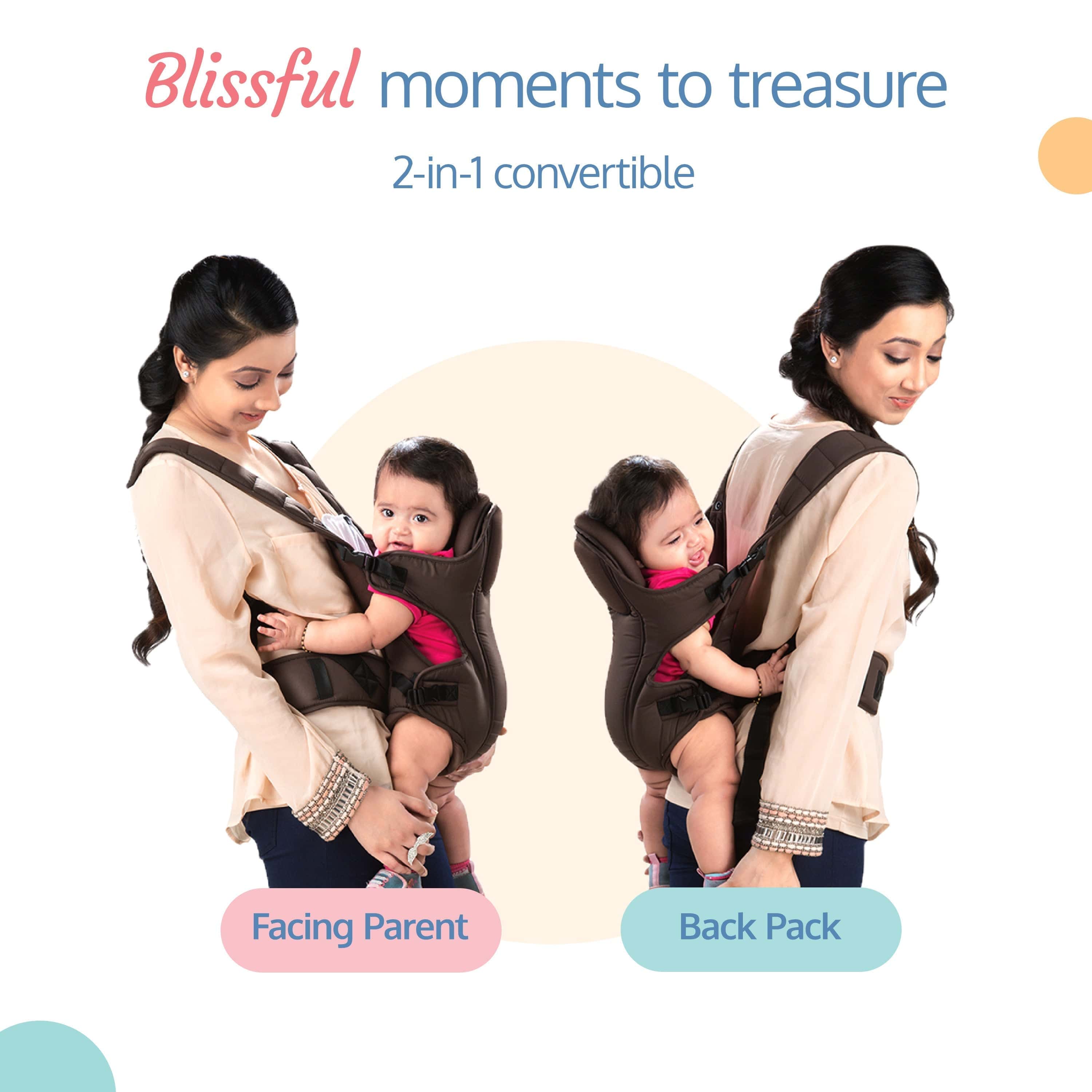 Blissful moments to treasure

2-in-1 convertible

Facing Parent

Back Pack